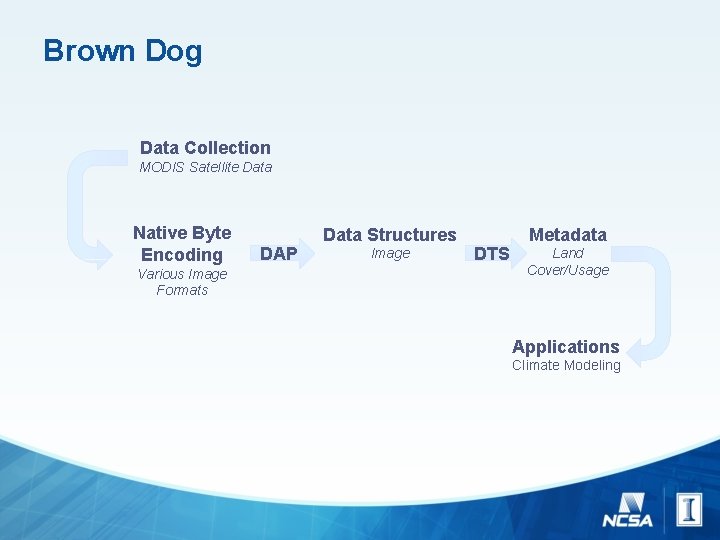 Brown Dog

Data Collection
MODIS Satellite Data

Native Byte Encoding
Various Image Formats

DAP

Data Structures
Image

DTS

Metadata
Land Cover/Usage

Applications
Climate Modeling

NCSA

I